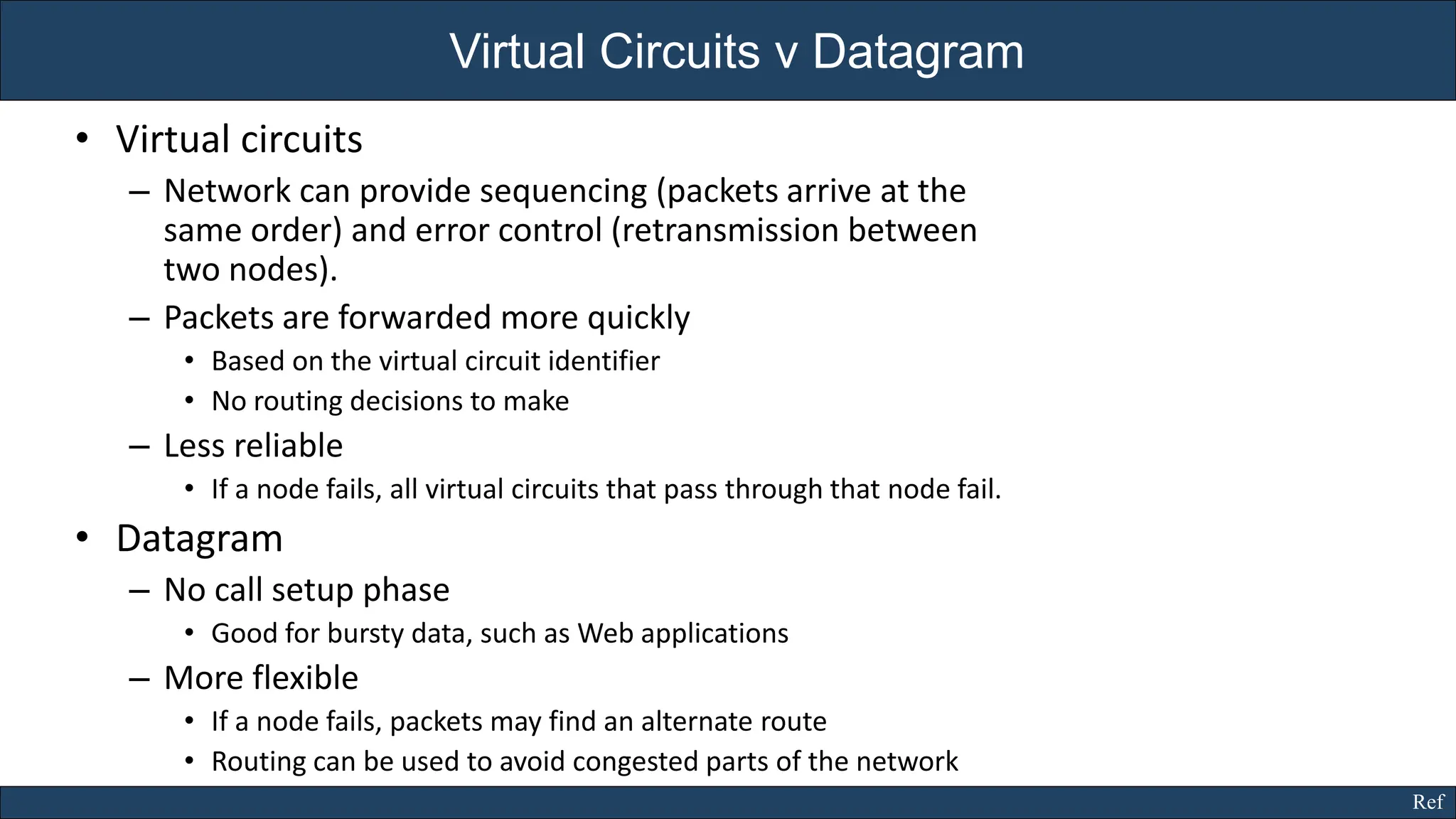 Virtual Circuits v Datagram

• Virtual circuits
– Network can provide sequencing (packets arrive at the same order) and error control (retransmission between two nodes).
– Packets are forwarded more quickly
• Based on the virtual circuit identifier
• No routing decisions to make
– Less reliable
• If a node fails, all virtual circuits that pass through that node fail.
• Datagram
– No call setup phase
• Good for bursty data, such as Web applications
– More flexible
• If a node fails, packets may find an alternate route
• Routing can be used to avoid congested parts of the network

Ref